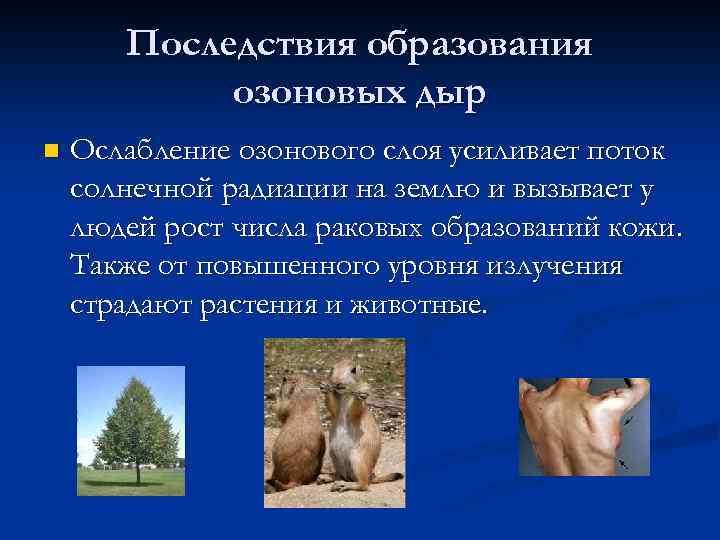 Последствия образования озоновых дыр

Ослабление озонового слоя усиливает поток солнечной радиации на землю и вызывает у людей рост числа раковых образований кожи. Также от повышенного уровня излучения страдают растения и животные.